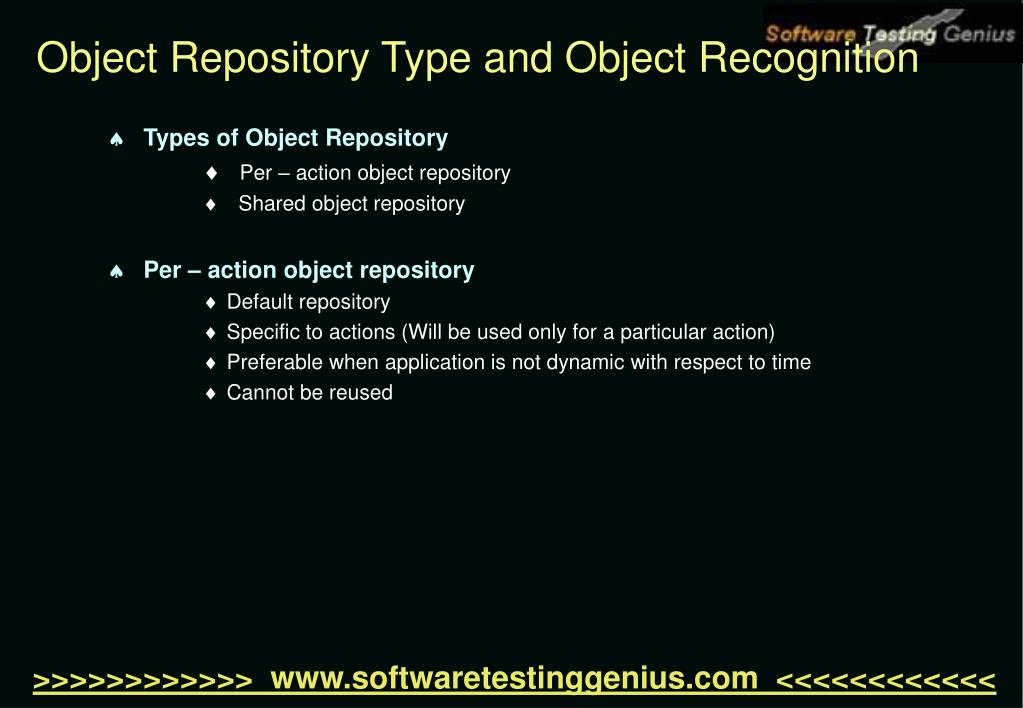 Software Testing Genius

Object Repository Type and Object Recognition

♠ Types of Object Repository
♦ Per – action object repository
♦ Shared object repository

♠ Per – action object repository
♦ Default repository
♦ Specific to actions (Will be used only for a particular action)
♦ Preferable when application is not dynamic with respect to time
♦ Cannot be reused

>>>>>>>>>>>> www.softwaretestinggenius.com <<<<<<<<<<<<